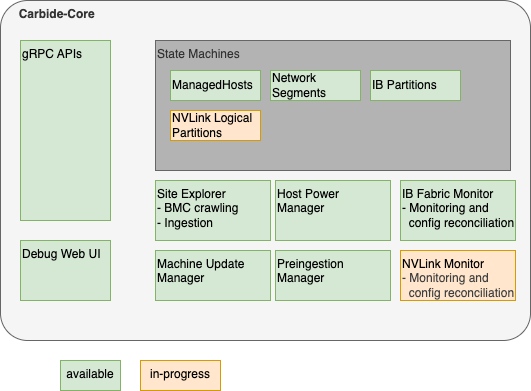 Carbide-Core

gRPC APIs

Debug Web UI

State Machines

ManagedHosts

Network Segments

IB Partitions

NVLink Logical Partitions

Site Explorer
- BMC crawling
- Ingestion

Host Power Manager

IB Fabric Monitor
- Monitoring and config reconciliation

Machine Update Manager

Preingestion Manager

NVLink Monitor
- Monitoring and config reconciliation

available

in-progress